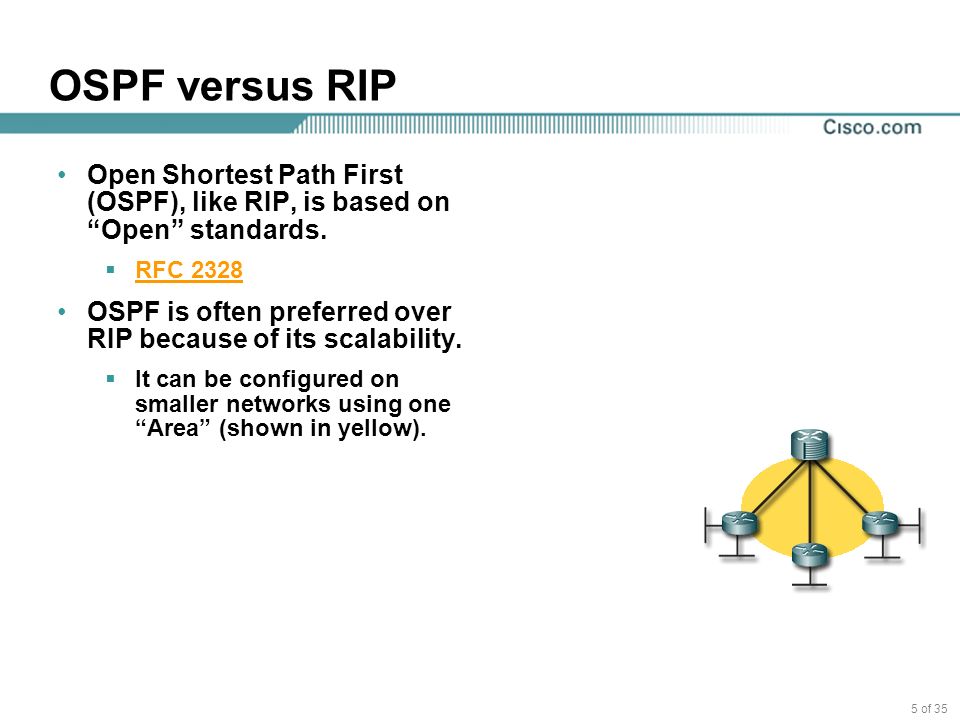 OSPF versus RIP

Cisco.com

• Open Shortest Path First (OSPF), like RIP, is based on “Open” standards.

▪ RFC 2328

• OSPF is often preferred over RIP because of its scalability.

▪ It can be configured on smaller networks using one “Area” (shown in yellow).

5 of 35